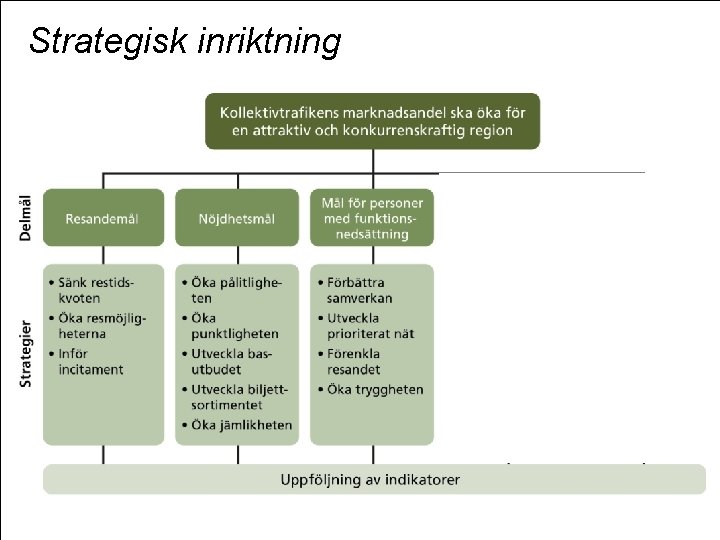 Strategisk inriktning

Kollektivtrafikens marknadsandel ska öka för en attraktiv och konkurrenskraftig region

Delmål

Resandemål

Nöjdhetsmål

Mål för personer med funktionsnedsättning

Strategier

• Sänk restidskvoten
• Öka resmöjligheterna
• Inför incitament

• Öka pålitligheten
• Öka punktligheten
• Utveckla basutbudet
• Utveckla biljettsortimentet
• Öka jämlikheten

• Förbättra samverkan
• Utveckla prioriterat nät
• Förenkla resandet
• Öka tryggheten

Uppföljning av indikatorer